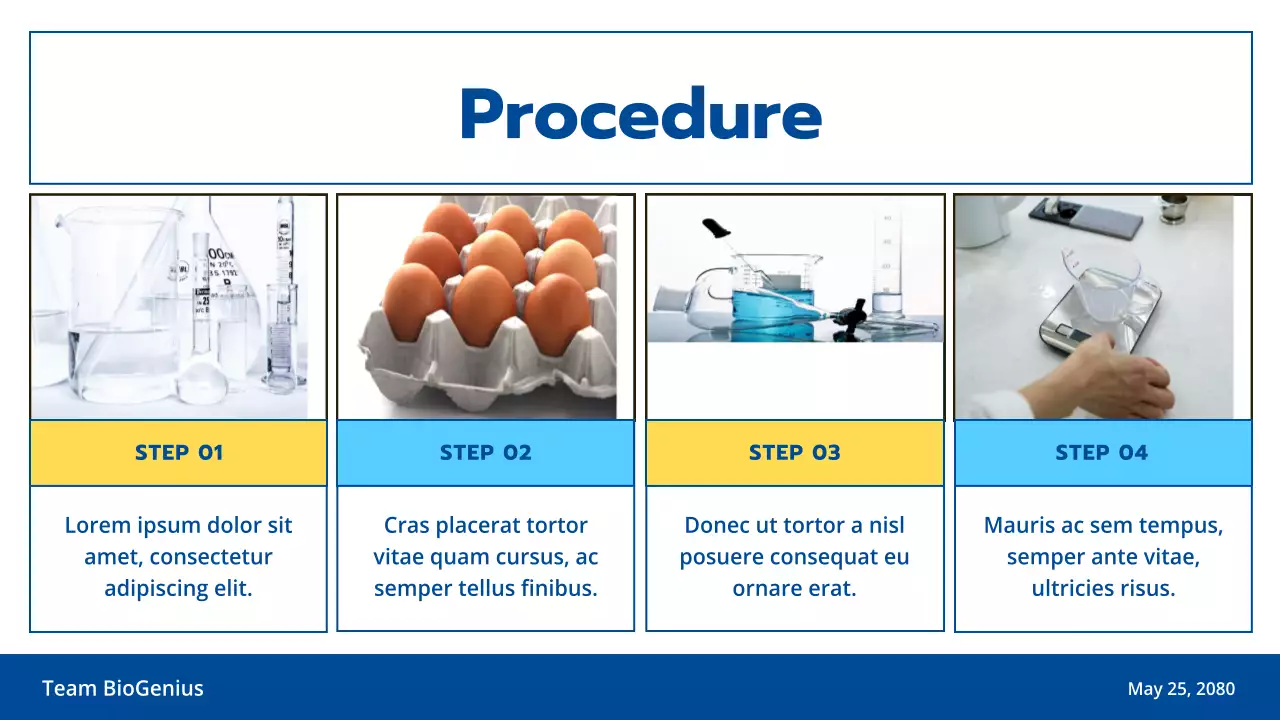 Procedure

STEP 01

Lorem ipsum dolor sit amet, consectetur adipiscing elit.

STEP 02

Cras placerat tortor vitae quam cursus, ac semper tellus finibus.

STEP 03

Donec ut tortor a nisl posuere consequat eu ornare erat.

STEP 04

Mauris ac sem tempus, semper ante vitae, ultricies risus.

Team BioGenius

May 25, 2080